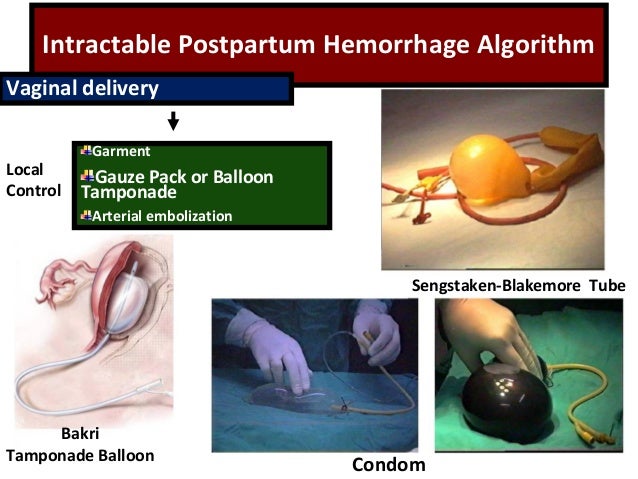 Intractable Postpartum Hemorrhage Algorithm

Vaginal delivery

Local Control

Garment

Gauze Pack or Balloon Tamponade

Arterial embolization

Sengstaken-Blakemore Tube

Bakri Tamponade Balloon

Condom